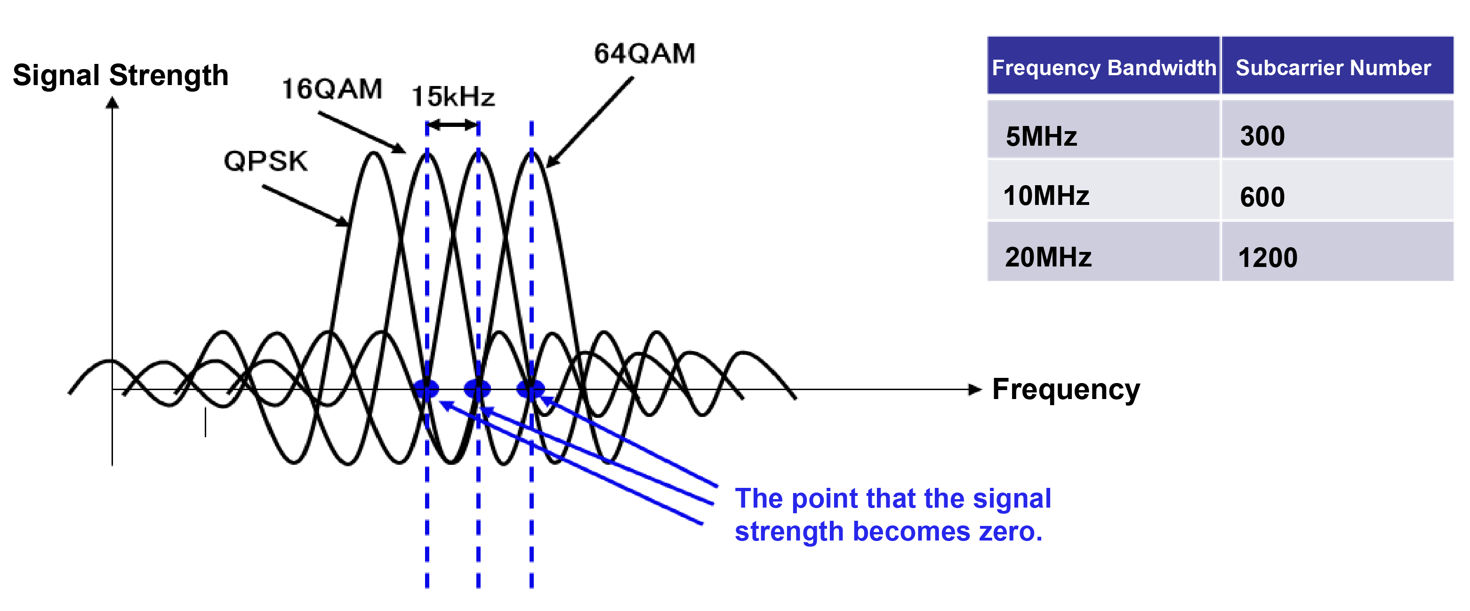 Signal Strength

16QAM

15kHz

64QAM

QPSK

Frequency

The point that the signal strength becomes zero.

| Frequency Bandwidth | Subcarrier Number |
|---|---|
| 5MHz | 300 |
| 10MHz | 600 |
| 20MHz | 1200 |